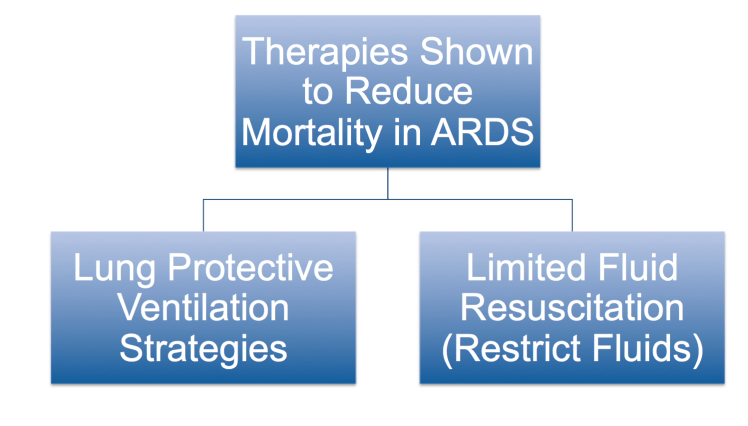 Therapies Shown to Reduce Mortality in ARDS

Lung Protective Ventilation Strategies

Limited Fluid Resuscitation (Restrict Fluids)